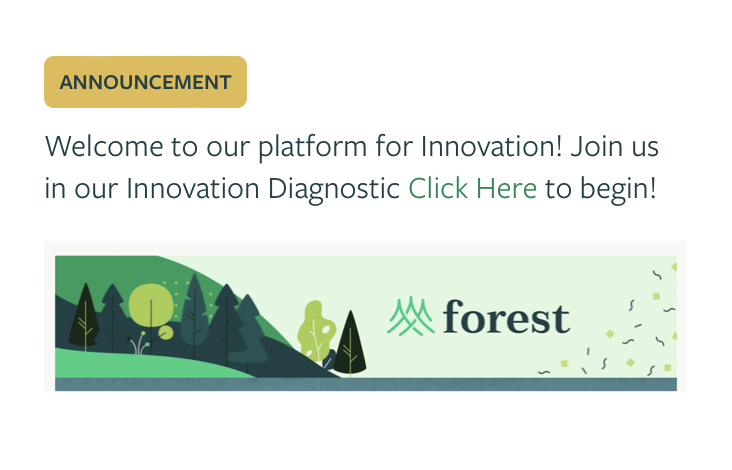 ANNOUNCEMENT

Welcome to our platform for Innovation! Join us in our Innovation Diagnostic Click Here to begin!

forest